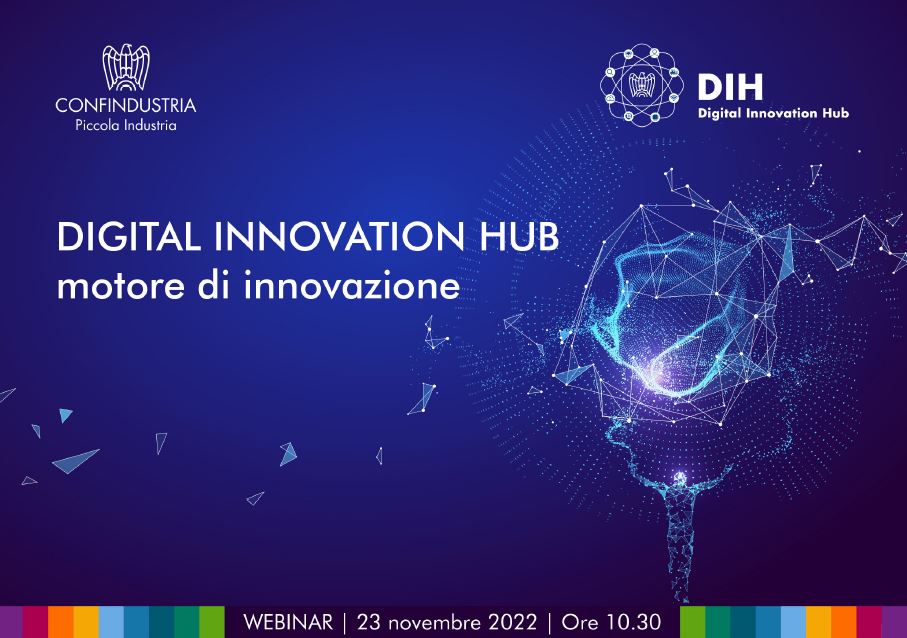 CONFINDUSTRIA
Piccola Industria

DIH
Digital Innovation Hub

DIGITAL INNOVATION HUB
motore di innovazione

WEBINAR | 23 novembre 2022 | Ore 10.30